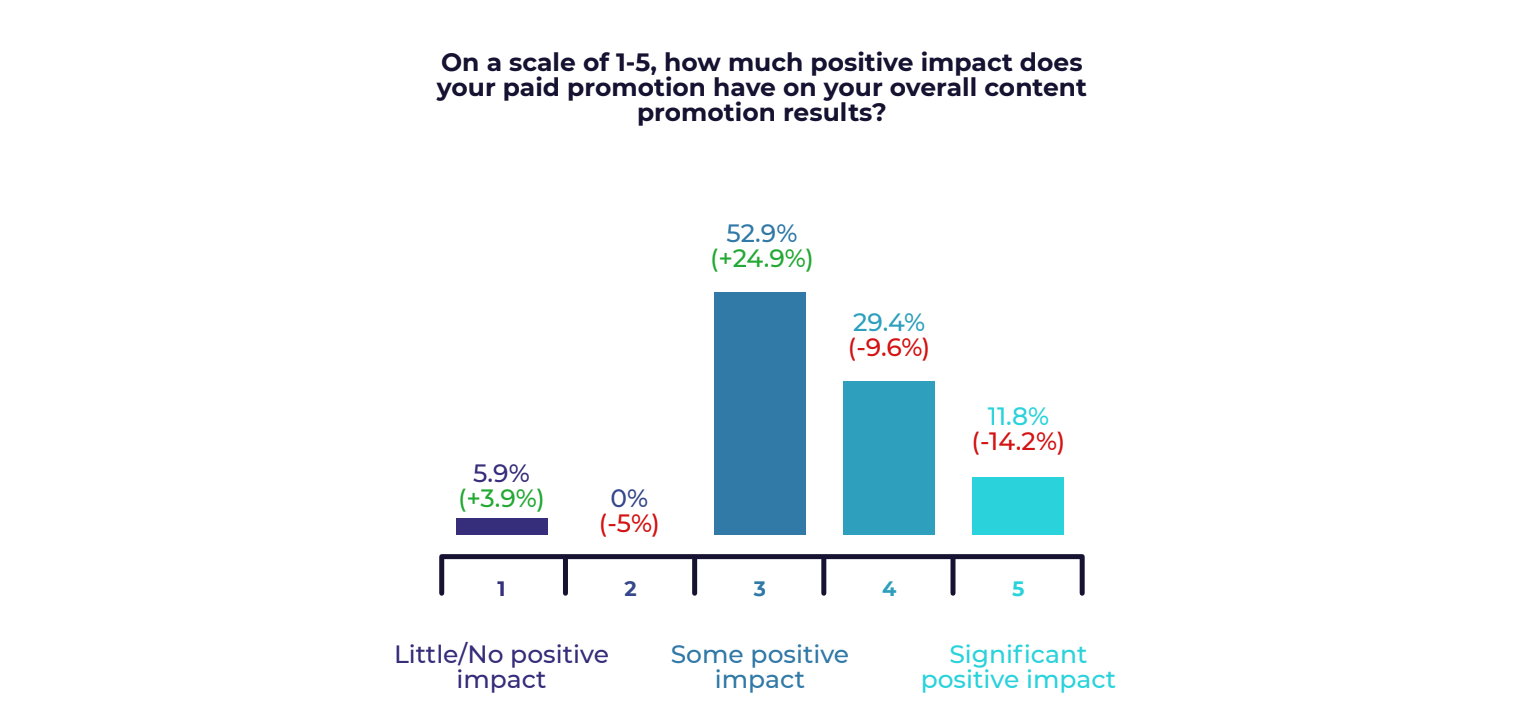 On a scale of 1-5, how much positive impact does your paid promotion have on your overall content promotion results?

5.9%
(+3.9%)

0%
(-5%)

52.9%
(+24.9%)

29.4%
(-9.6%)

11.8%
(-14.2%)

1
2
3
4
5

Little/No positive impact

Some positive impact

Significant positive impact